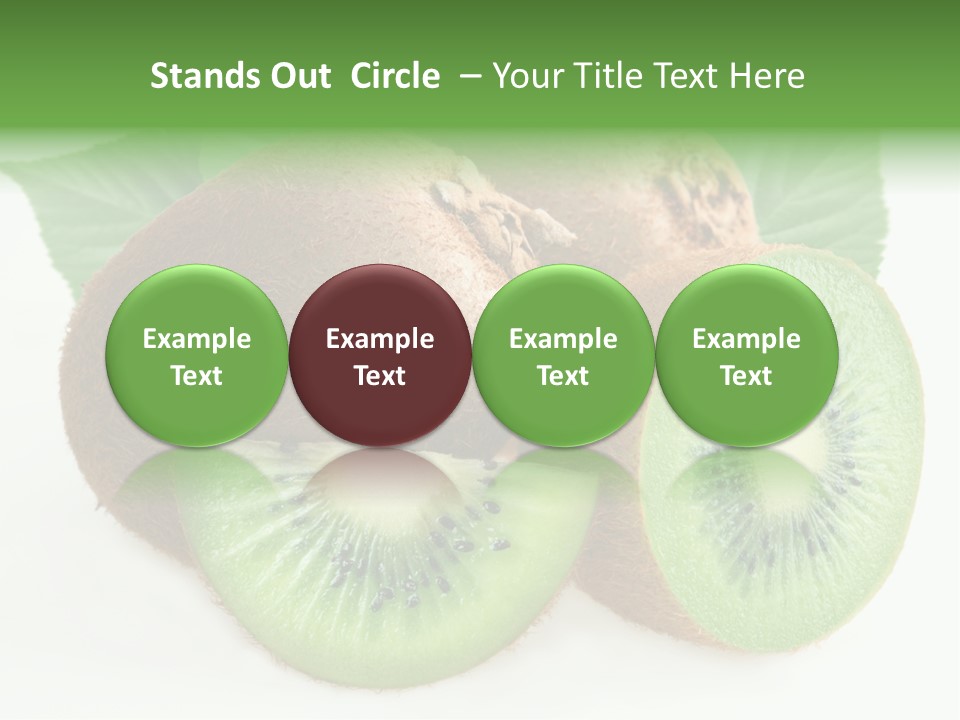 Stands Out Circle – Your Title Text Here

Example Text

Example Text

Example Text

Example Text